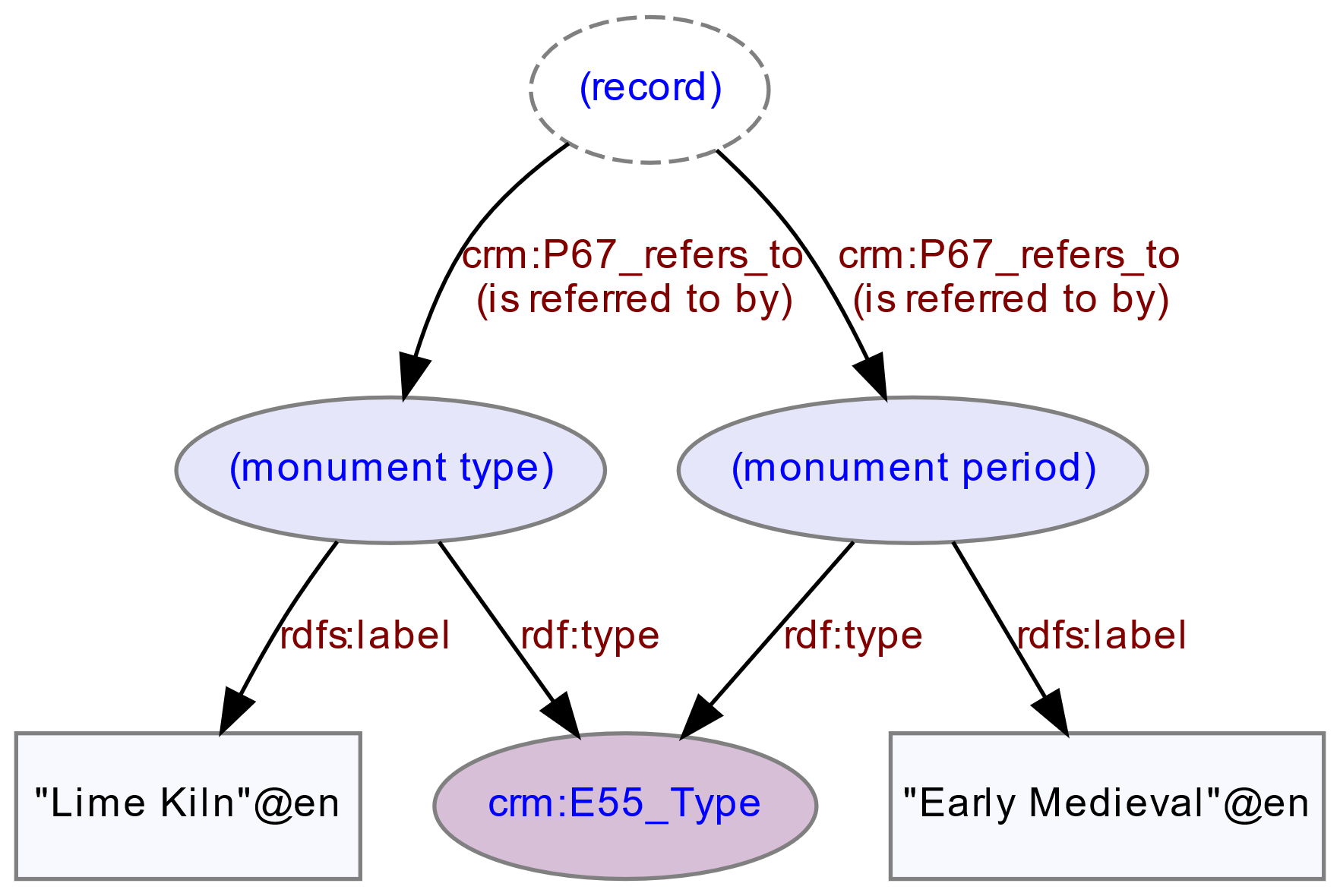 (record)

crm:P67_refers_to
(is referred to by)

crm:P67_refers_to
(is referred to by)

(monument type)

(monument period)

rdfs:label

rdf:type

rdf:type

rdfs:label

"Lime Kiln"@en

crm:E55_Type

"Early Medieval"@en